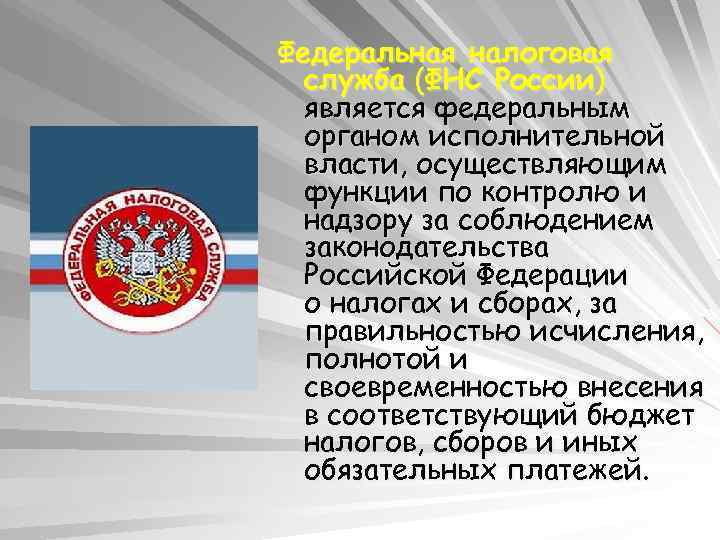 ФЕДЕРАЛЬНАЯ НАЛОГОВАЯ СЛУЖБА

Федеральная налоговая служба (ФНС России) является федеральным органом исполнительной власти, осуществляющим функции по контролю и надзору за соблюдением законодательства Российской Федерации о налогах и сборах, за правильностью исчисления, полнотой и своевременностью внесения в соответствующий бюджет налогов, сборов и иных обязательных платежей.